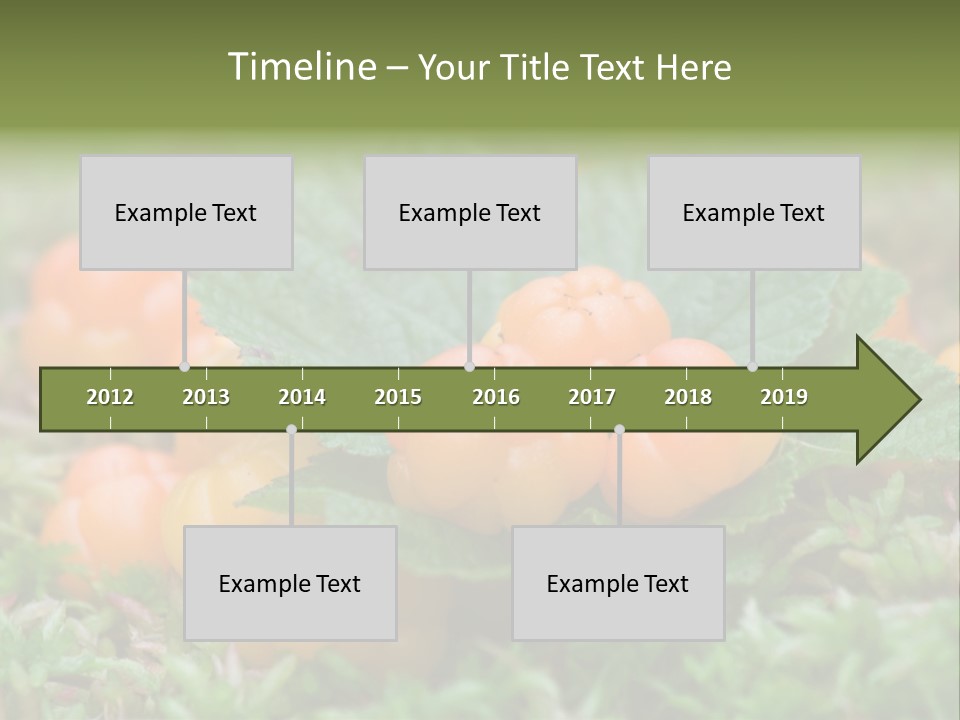 Timeline – Your Title Text Here

Example Text

Example Text

Example Text

2012 2013 2014 2015 2016 2017 2018 2019

Example Text

Example Text